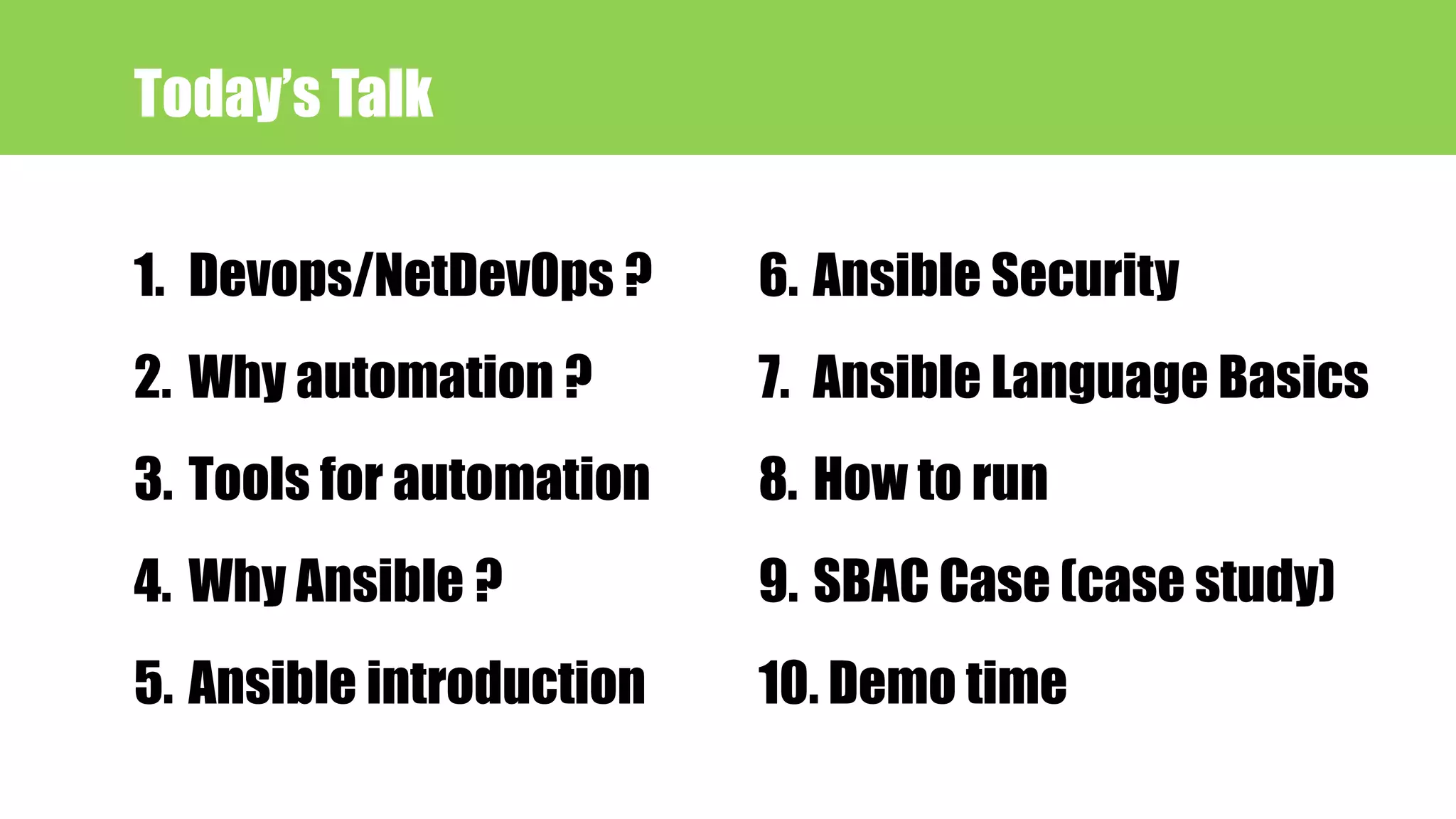 Today's Talk

1. Devops/NetDevOps ?
2. Why automation ?
3. Tools for automation
4. Why Ansible ?
5. Ansible introduction

6. Ansible Security
7. Ansible Language Basics
8. How to run
9. SBAC Case (case study)
10. Demo time